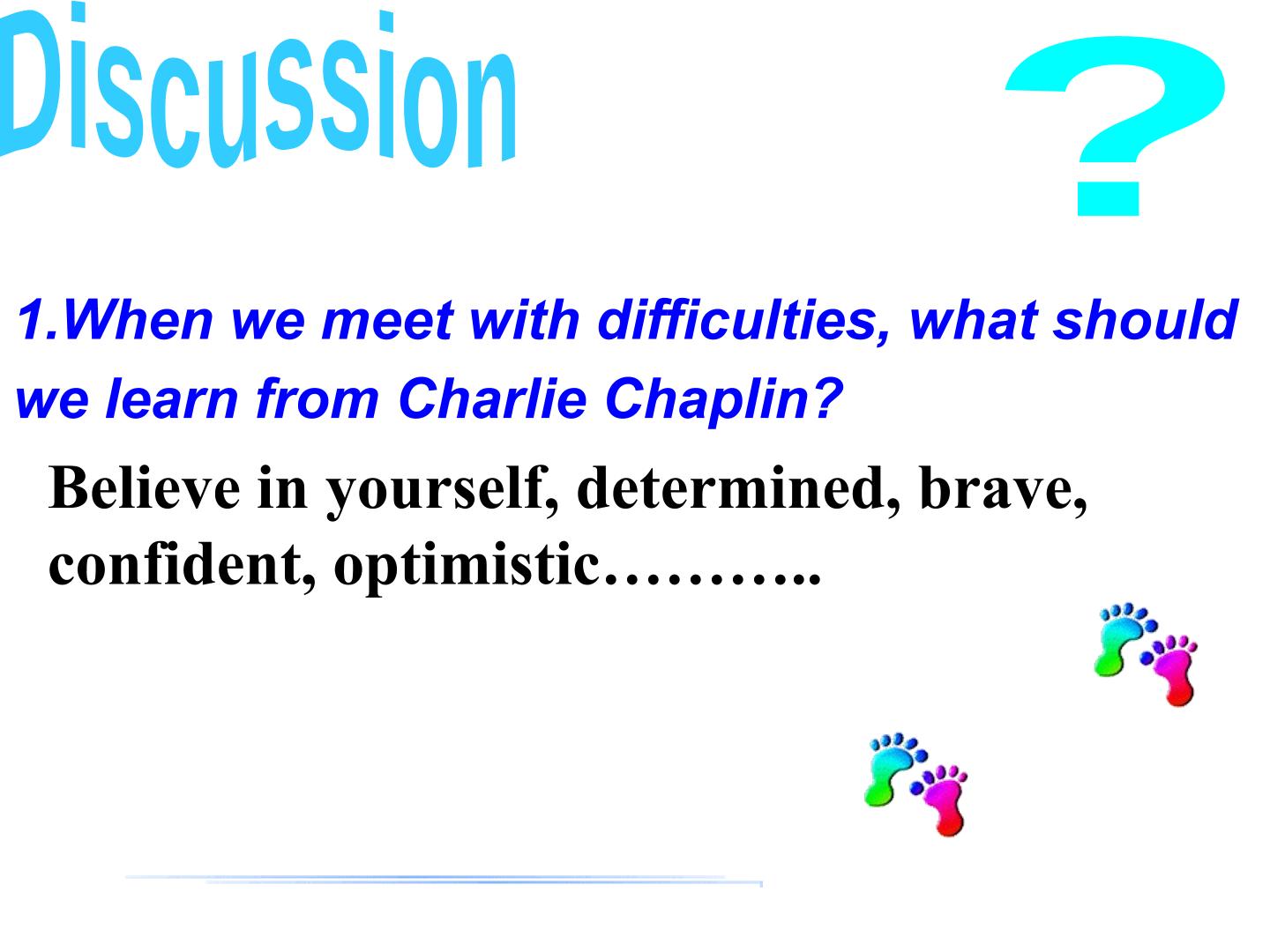 Discussion

?

1.When we meet with difficulties, what should we learn from Charlie Chaplin?

Believe in yourself, determined, brave, confident, optimistic………..